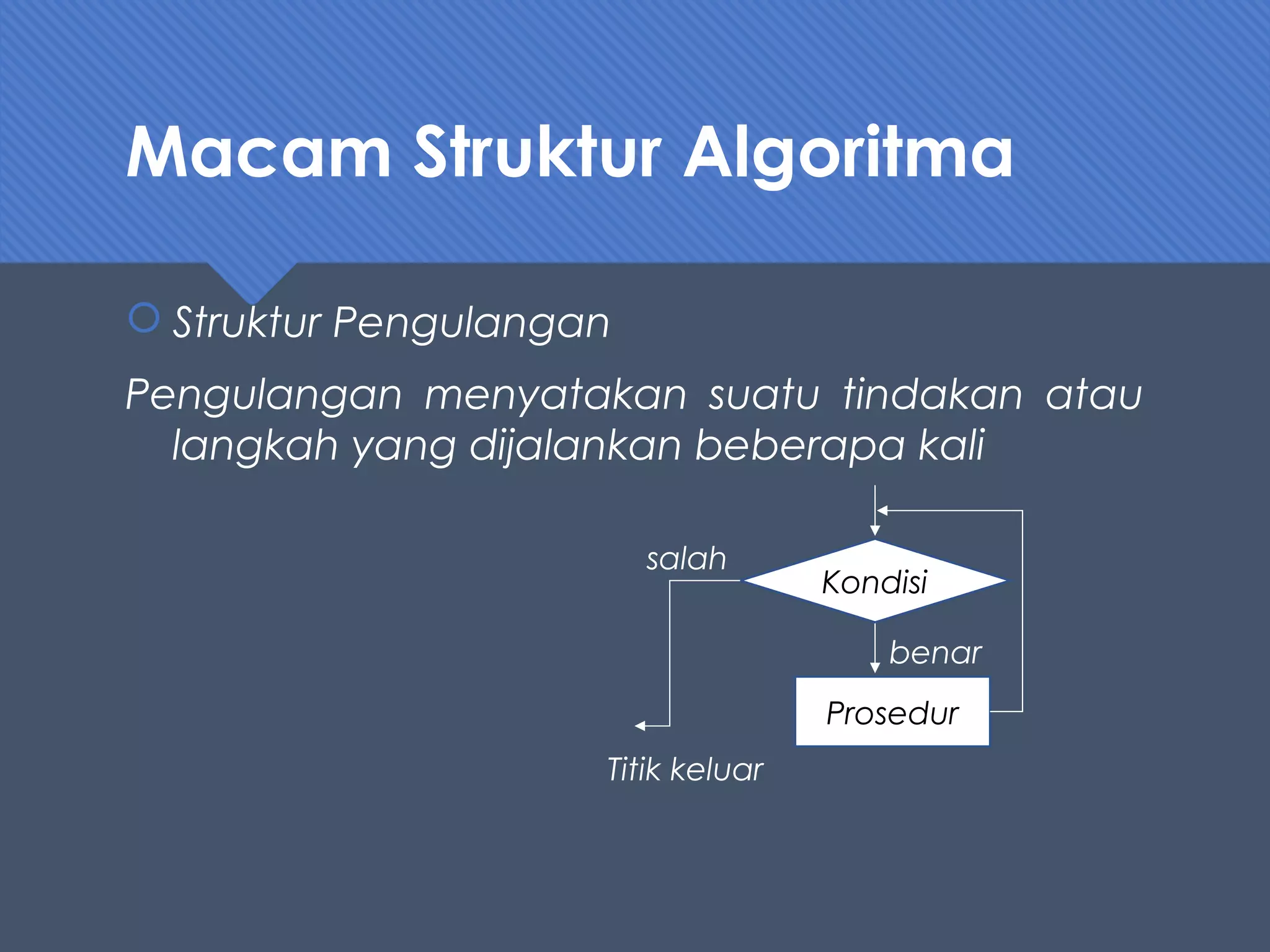 Macam Struktur Algoritma

Struktur Pengulangan

Pengulangan menyatakan suatu tindakan atau langkah yang dijalankan beberapa kali

salah

Kondisi

benar

Prosedur

Titik keluar